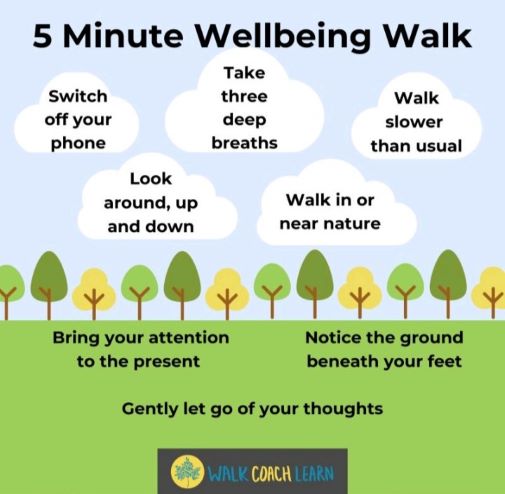 5 Minute Wellbeing Walk

Switch off your phone

Take three deep breaths

Walk slower than usual

Look around, up and down

Walk in or near nature

Bring your attention to the present

Notice the ground beneath your feet

Gently let go of your thoughts

WALK COACH LEARN